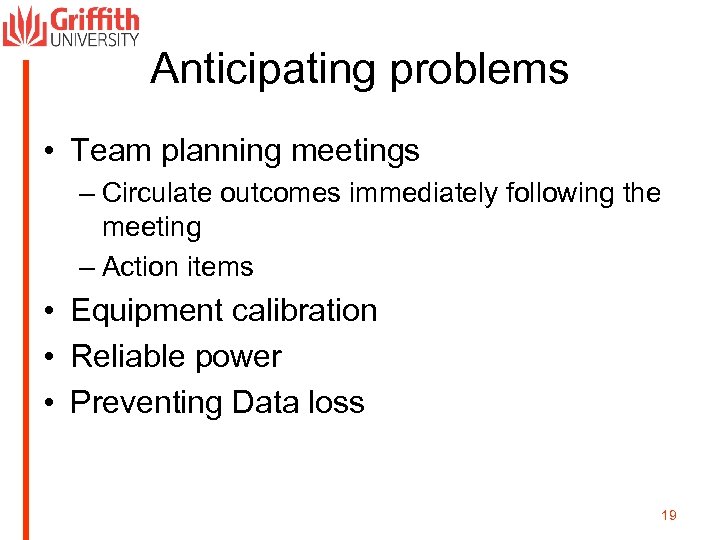 Griffith UNIVERSITY

Anticipating problems

• Team planning meetings
– Circulate outcomes immediately following the meeting
– Action items
• Equipment calibration
• Reliable power
• Preventing Data loss

19